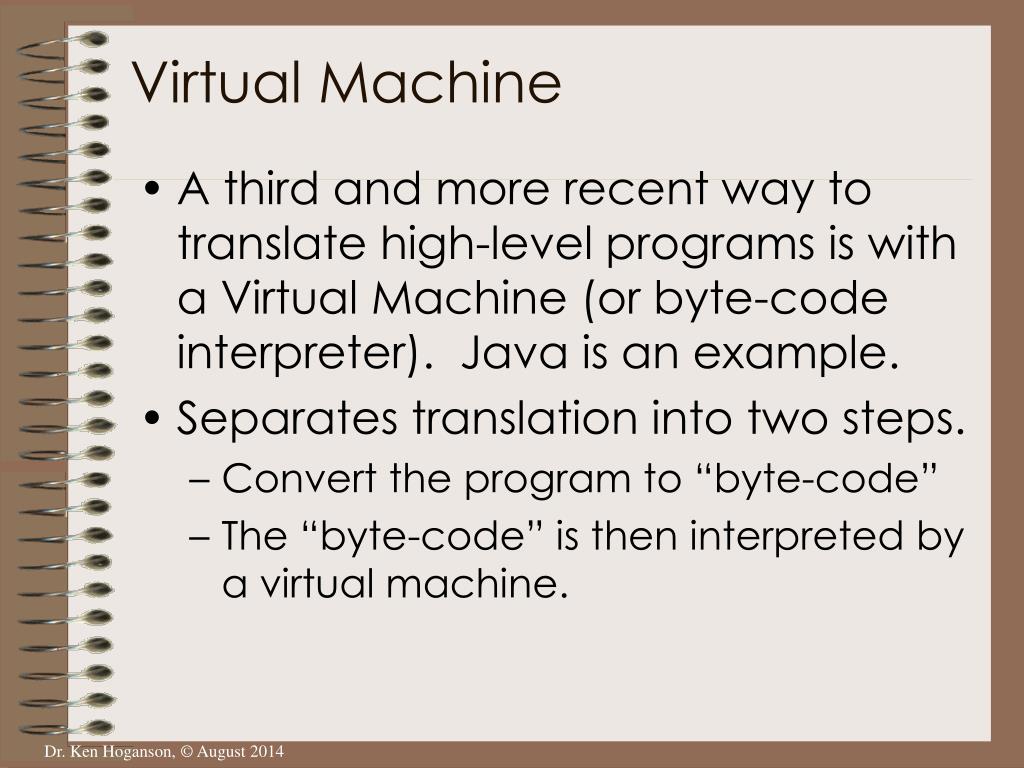 Virtual Machine

• A third and more recent way to translate high-level programs is with a Virtual Machine (or byte-code interpreter). Java is an example.

• Separates translation into two steps.

– Convert the program to “byte-code”

– The “byte-code” is then interpreted by a virtual machine.

Dr. Ken Hoganson, © August 2014